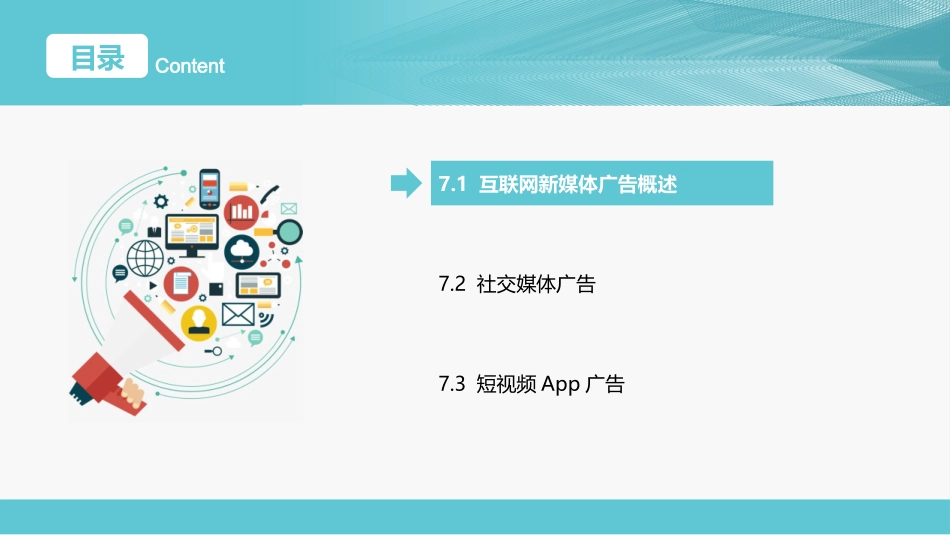 目录 Content

7.1 互联网新媒体广告概述

7.2 社交媒体广告

7.3 短视频 App 广告